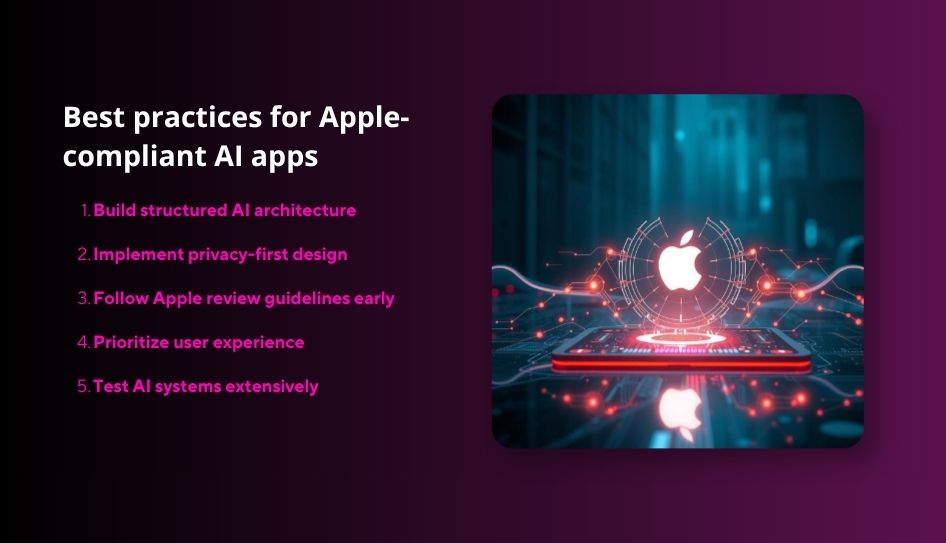 Best practices for Apple-compliant AI apps

1. Build structured AI architecture

2. Implement privacy-first design

3. Follow Apple review guidelines early

4. Prioritize user experience

5. Test AI systems extensively